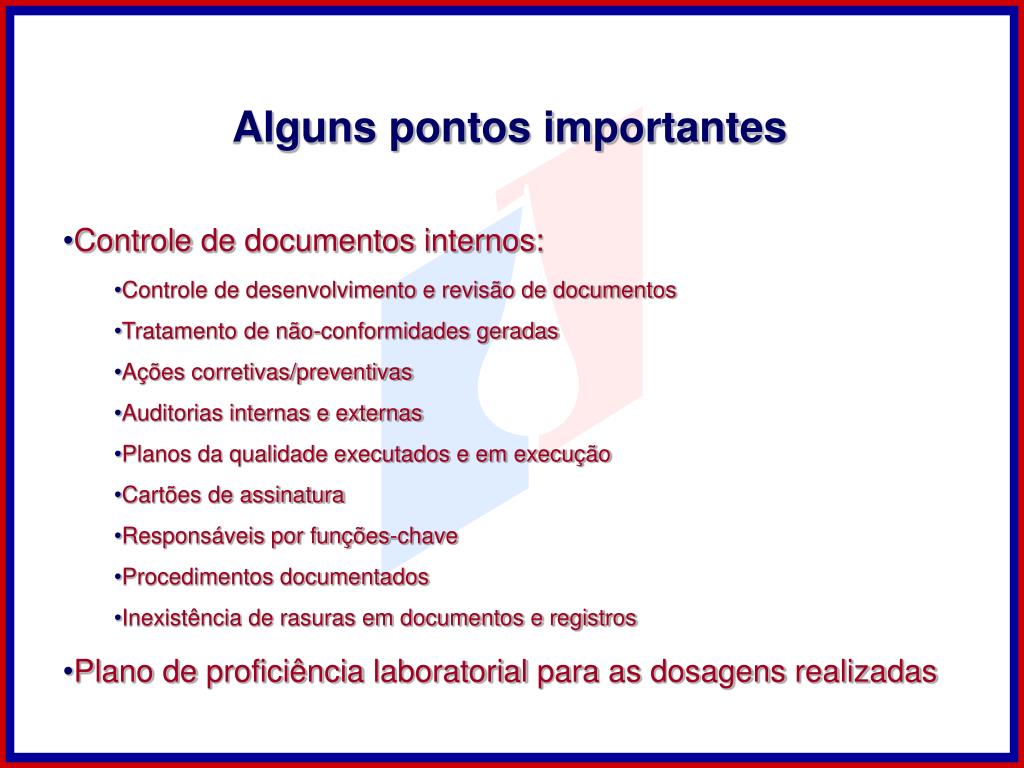 Alguns pontos importantes

•Controle de documentos internos:

•Controle de desenvolvimento e revisão de documentos

•Tratamento de não-conformidades geradas

•Ações corretivas/preventivas

•Auditorias internas e externas

•Planos da qualidade executados e em execução

•Cartões de assinatura

•Responsáveis por funções-chave

•Procedimentos documentados

•Inexistência de rasuras em documentos e registros

•Plano de proficiência laboratorial para as dosagens realizadas